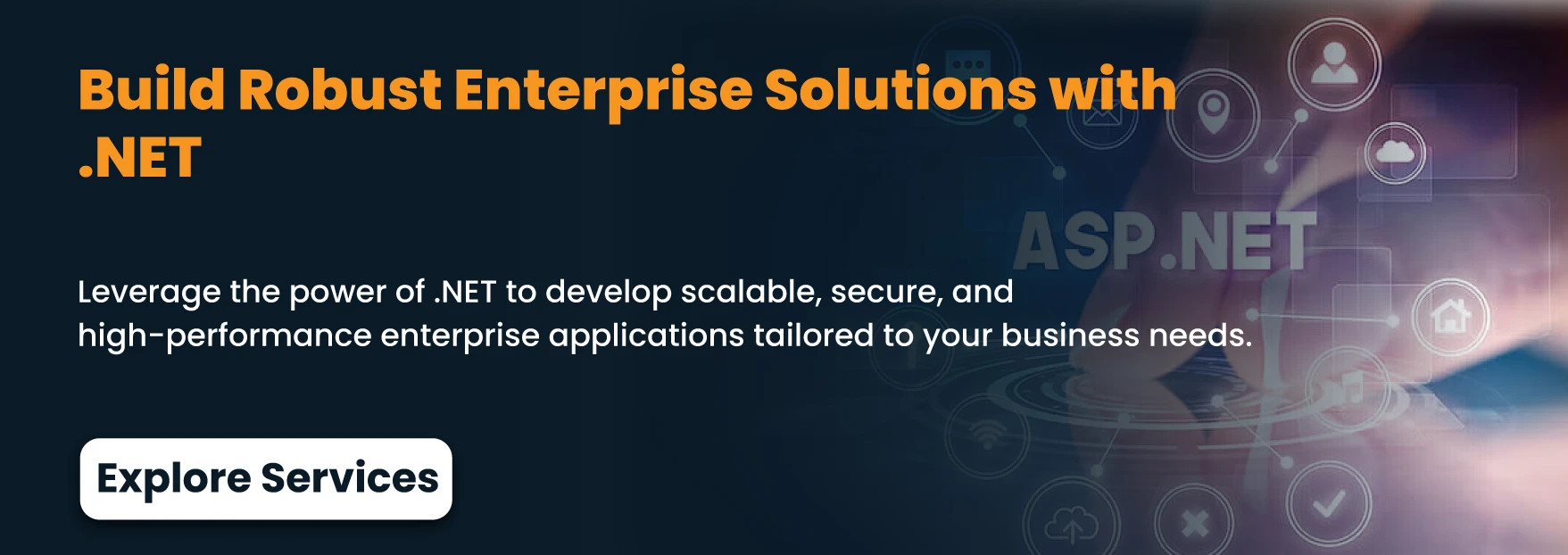 Build Robust Enterprise Solutions with .NET

ASP.NET

Leverage the power of .NET to develop scalable, secure, and high-performance enterprise applications tailored to your business needs.

Explore Services